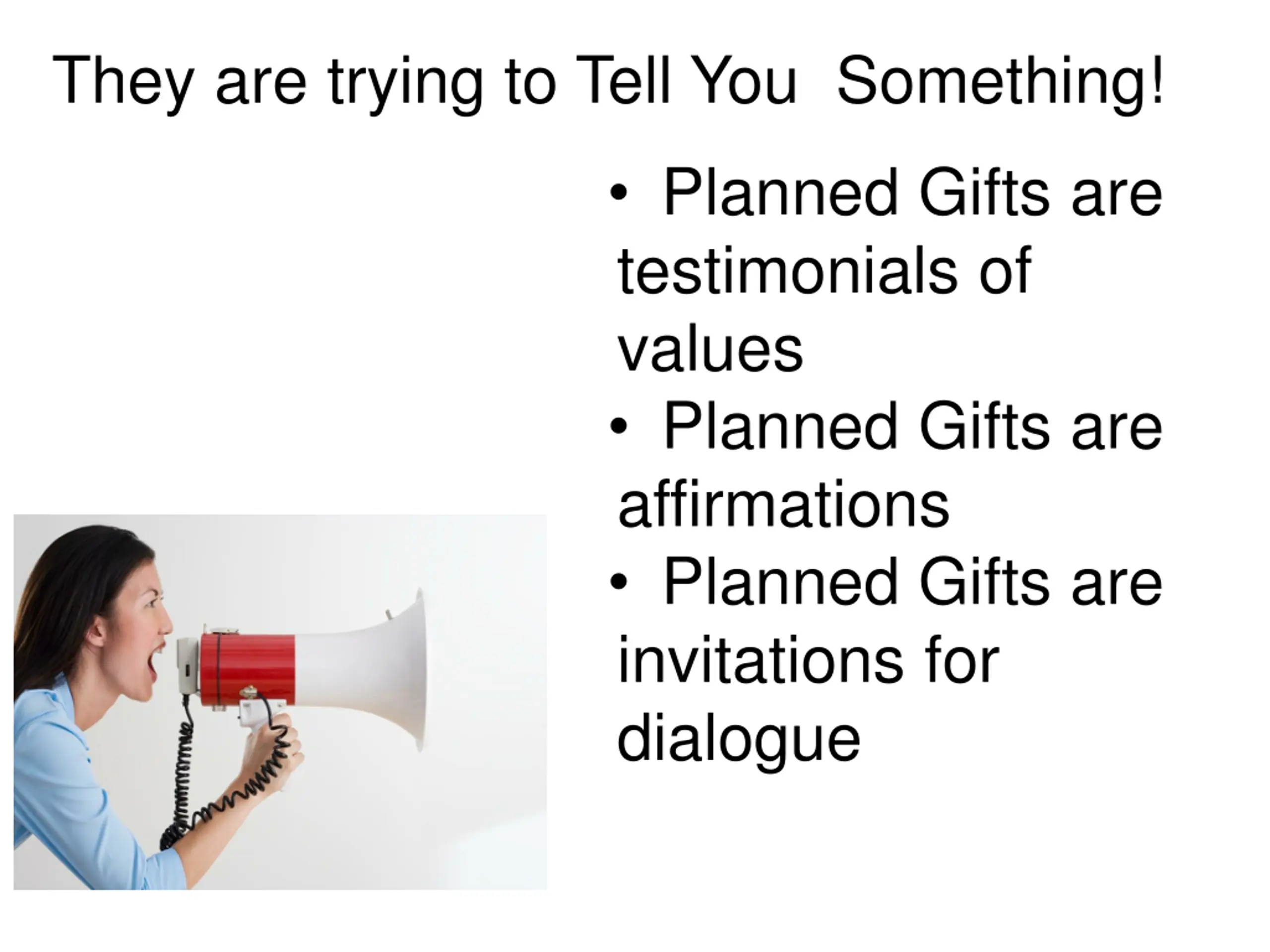 They are trying to Tell You  Something!

• Planned Gifts are testimonials of values
• Planned Gifts are affirmations
• Planned Gifts are invitations for dialogue